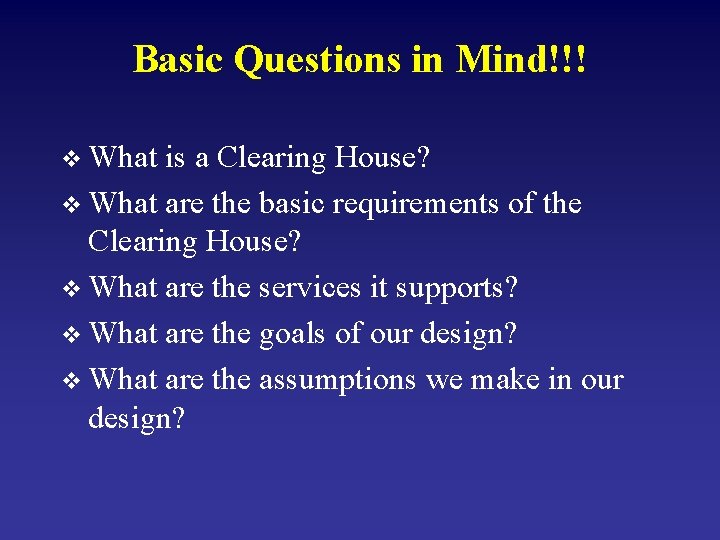 Basic Questions in Mind!!!

❖ What is a Clearing House?

❖ What are the basic requirements of the Clearing House?

❖ What are the services it supports?

❖ What are the goals of our design?

❖ What are the assumptions we make in our design?